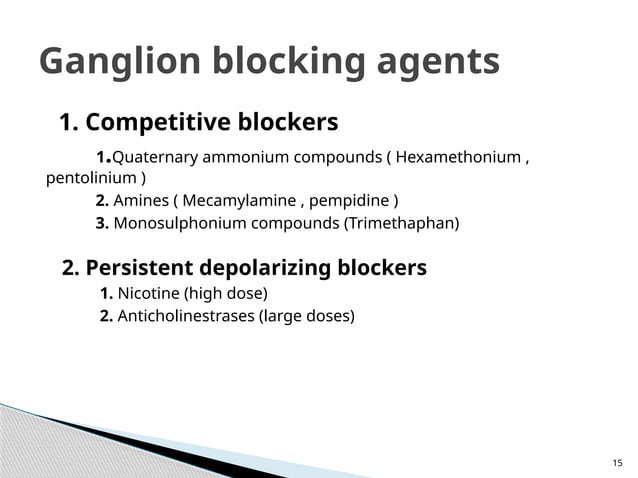 Ganglion blocking agents

1. Competitive blockers

1.Quaternary ammonium compounds ( Hexamethonium , pentolinium )

2. Amines ( Mecamylamine , pempidine )

3. Monosulphonium compounds (Trimethaphan)

2. Persistent depolarizing blockers

1. Nicotine (high dose)

2. Anticholinestrases (large doses)

15